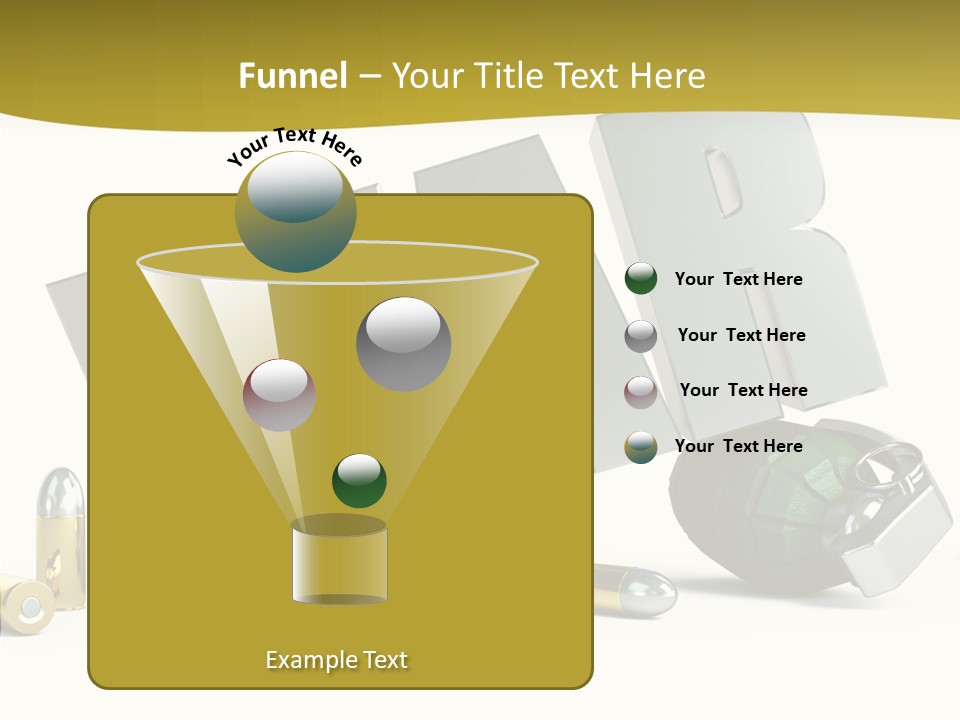 Funnel – Your Title Text Here

Your Text Here

Your Text Here

Your Text Here

Your Text Here

Your Text Here

Example Text